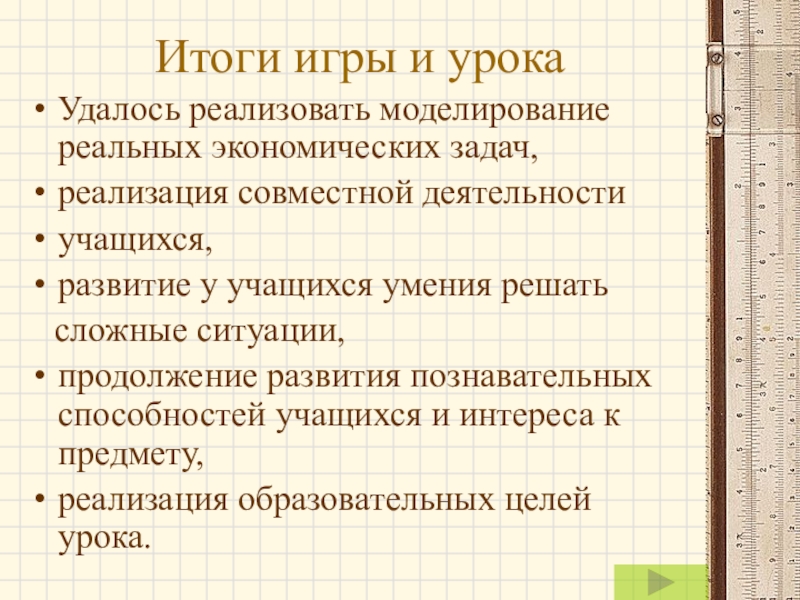 Итоги игры и урока

• Удалось реализовать моделирование реальных экономических задач,
• реализация совместной деятельности
• учащихся,
• развитие у учащихся умения решать сложные ситуации,
• продолжение развития познавательных способностей учащихся и интереса к предмету,
• реализация образовательных целей урока.